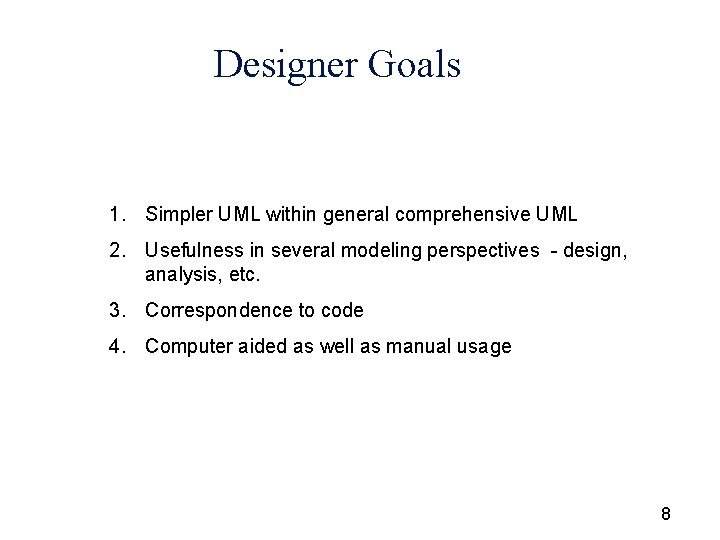 Designer Goals

1. Simpler UML within general comprehensive UML
2. Usefulness in several modeling perspectives - design, analysis, etc.
3. Correspondence to code
4. Computer aided as well as manual usage

8